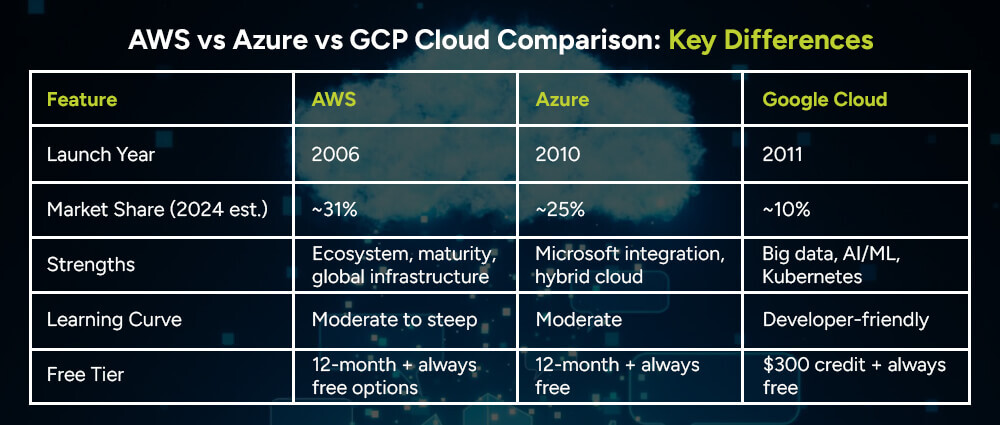 AWS vs Azure vs GCP Cloud Comparison: Key Differences

| Feature | AWS | Azure | Google Cloud |
|---|---|---|---|
| Launch Year | 2006 | 2010 | 2011 |
| Market Share (2024 est.) | ~31% | ~25% | ~10% |
| Strengths | Ecosystem, maturity, global infrastructure | Microsoft integration, hybrid cloud | Big data, AI/ML, Kubernetes |
| Learning Curve | Moderate to steep | Moderate | Developer-friendly |
| Free Tier | 12-month + always free options | 12-month + always free | \$300 credit + always free |